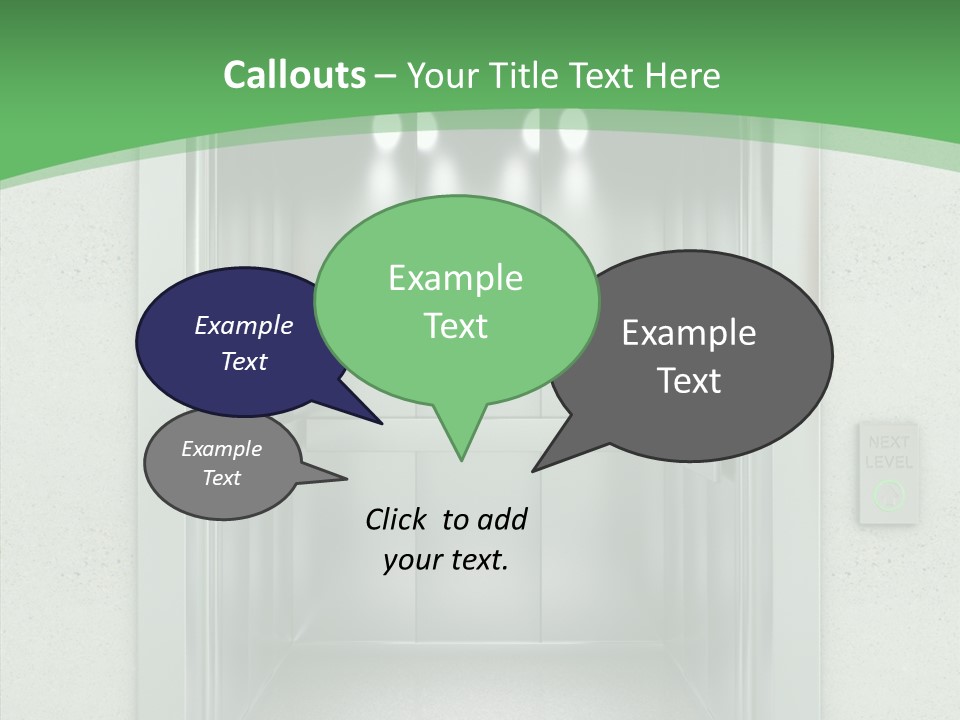 Callouts – Your Title Text Here

Example Text

Example Text

Example Text

Example Text

Click to add your text.

NEXT LEVEL